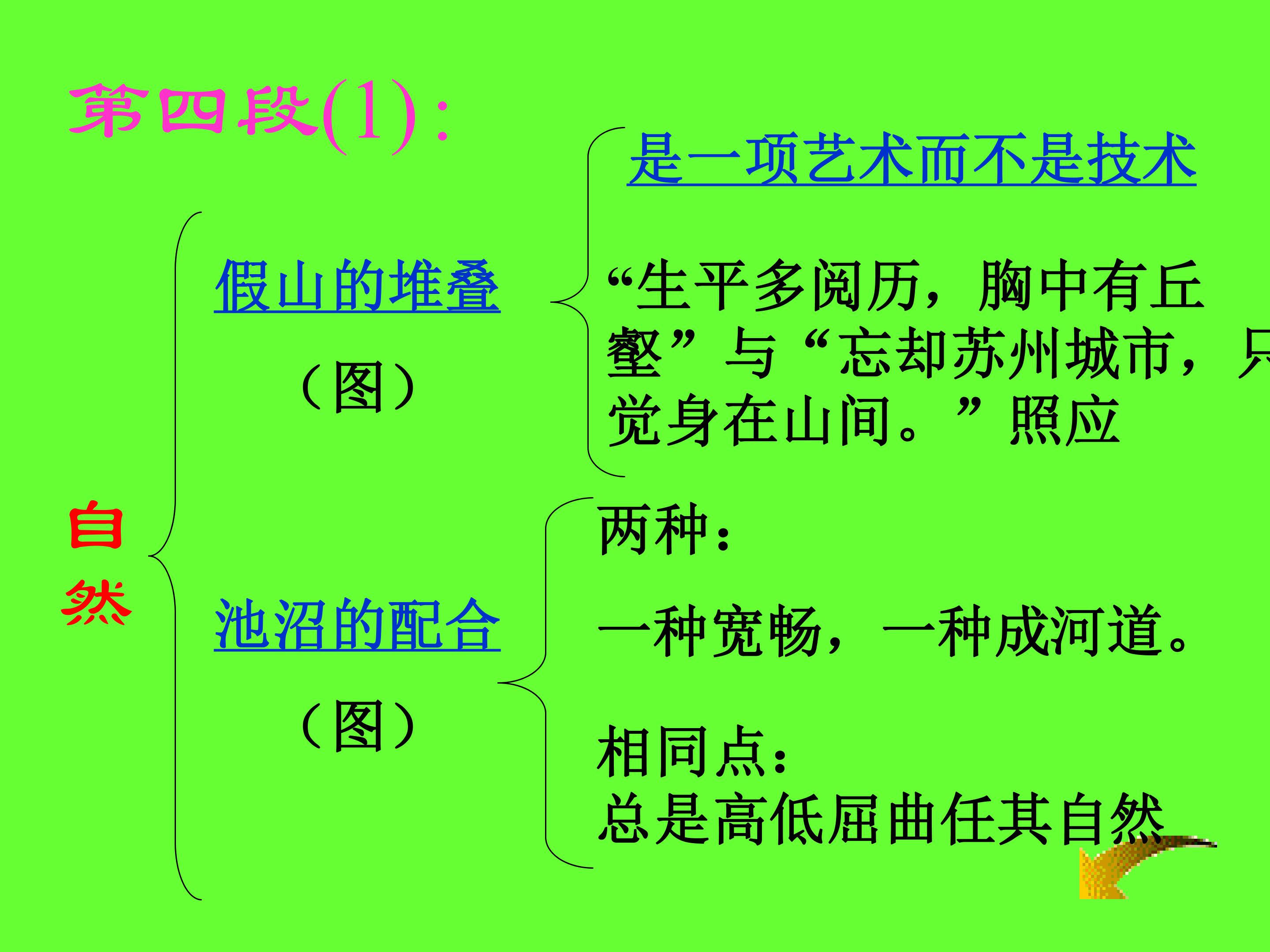 第四段(1)：

自然

假山的堆叠

（图）

是一项艺术而不是技术

“生平多阅历，胸中有丘壑”与“忘却苏州城市，只觉身在山间。”照应

池沼的配合

（图）

两种：

一种宽畅，一种成河道。

相同点：
总是高低屈曲任其自然